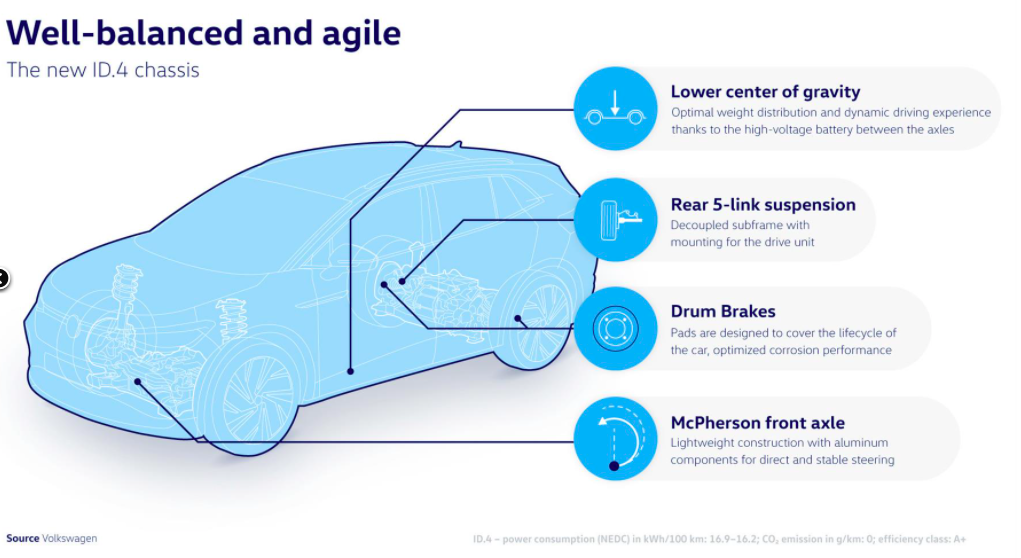 Well-balanced and agile

The new ID.4 chassis

Lower center of gravity
Optimal weight distribution and dynamic driving experience thanks to the high-voltage battery between the axles

Rear 5-link suspension
Decoupled subframe with mounting for the drive unit

Drum Brakes
Pads are designed to cover the lifecycle of the car, optimized corrosion performance

McPherson front axle
Lightweight construction with aluminum components for direct and stable steering

Source Volkswagen

ID.4 – power consumption (NEDC) in kWh/100 km: 16.9–16.2; $CO_2$ emission in g/km: 0; efficiency class: A+